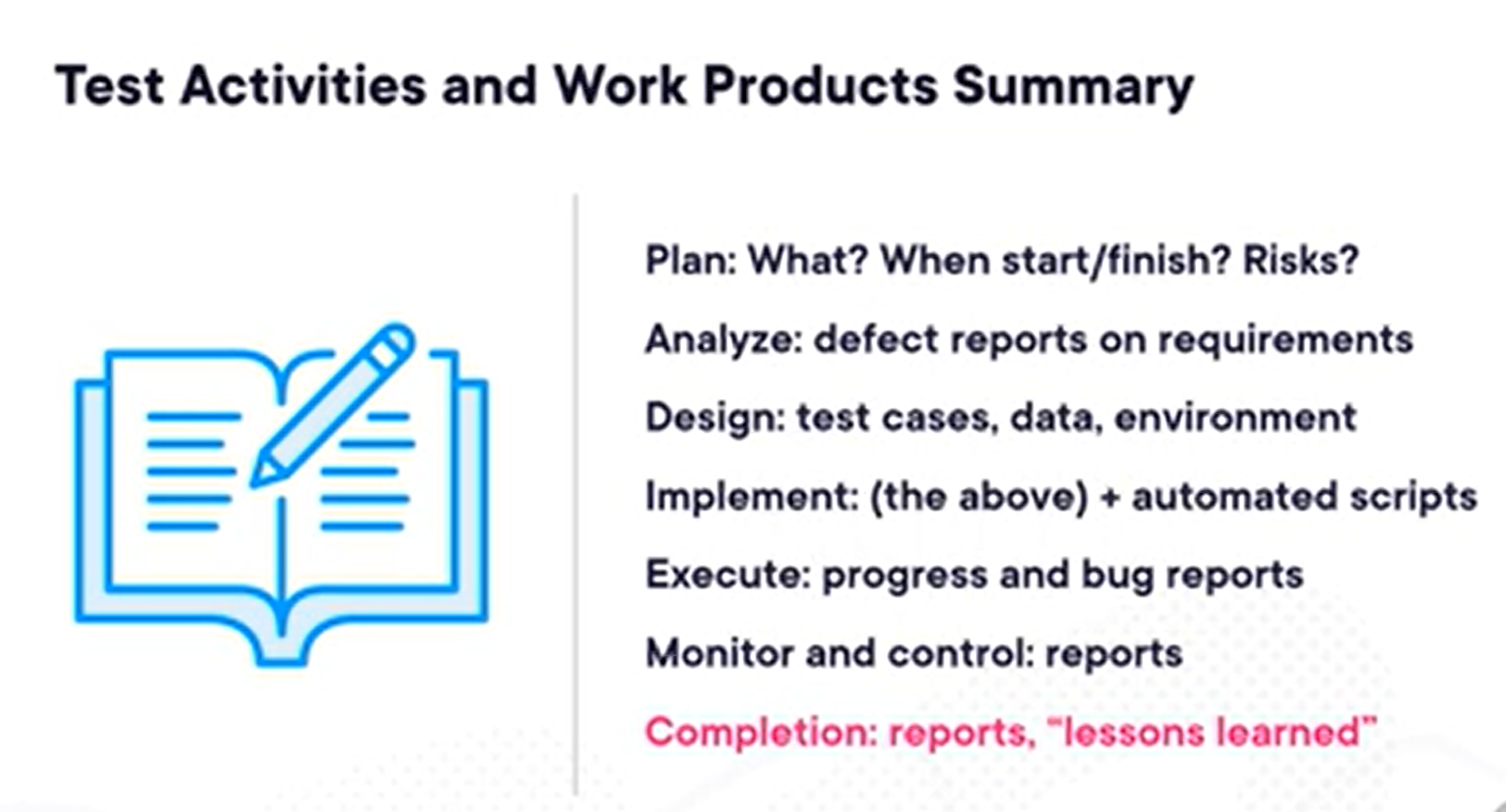 Test Activities and Work Products Summary

Plan: What? When start/finish? Risks?

Analyze: defect reports on requirements

Design: test cases, data, environment

Implement: (the above) + automated scripts

Execute: progress and bug reports

Monitor and control: reports

Completion: reports, "lessons learned"